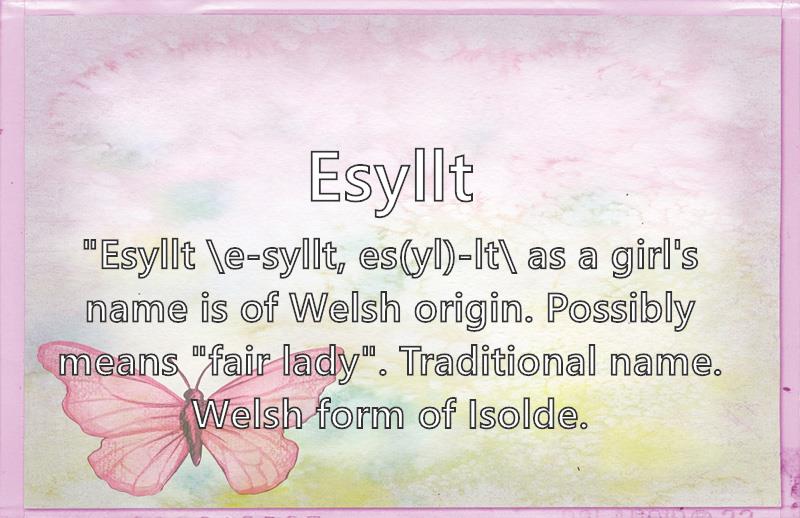 Esyllt

"Esyllt \e-syllt, es(yl)-lt\ as a girl's name is of Welsh origin. Possibly means "fair lady". Traditional name. Welsh form of Isolde.